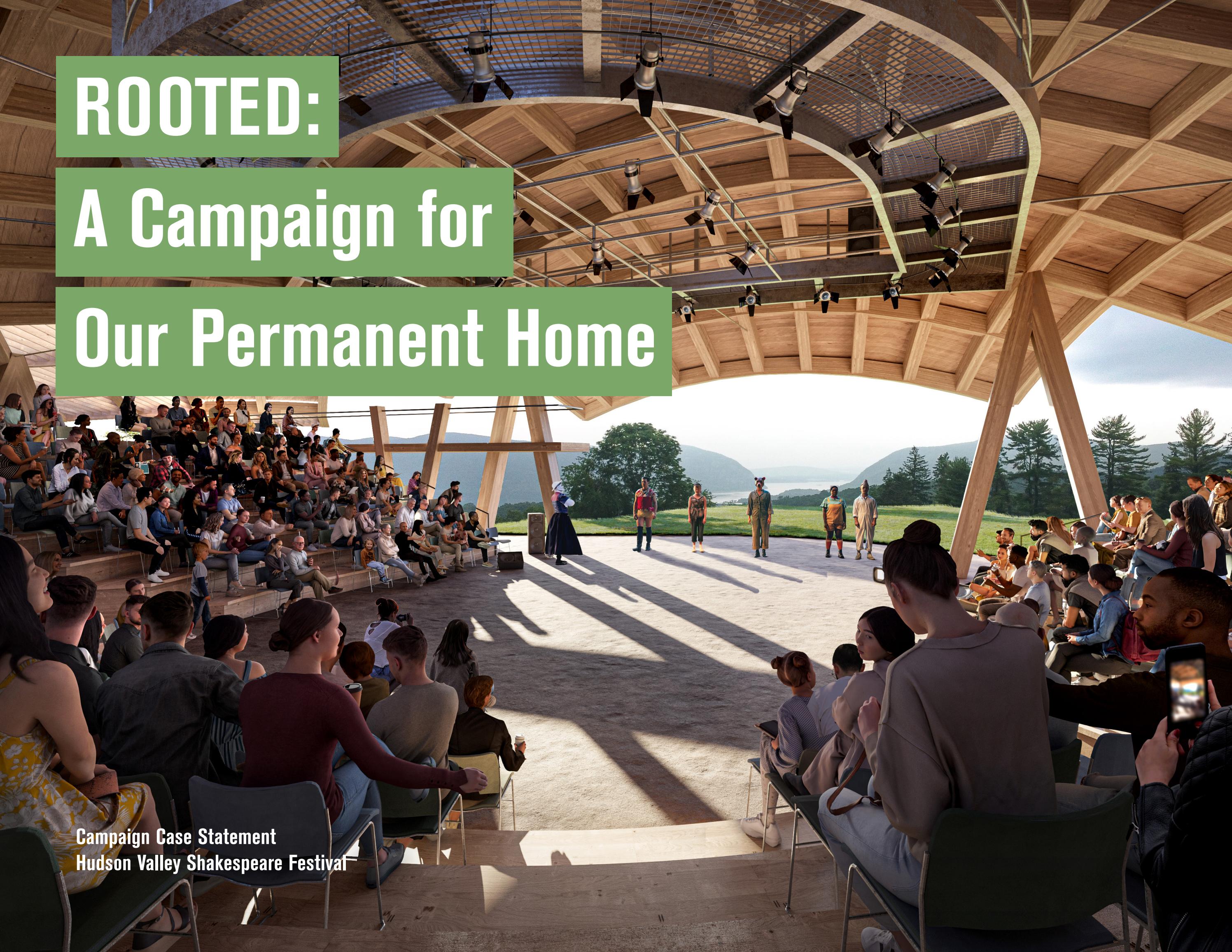 ROOTED:
A Campaign for
Our Permanent Home

Campaign Case Statement
Hudson Valley Shakespeare Festival